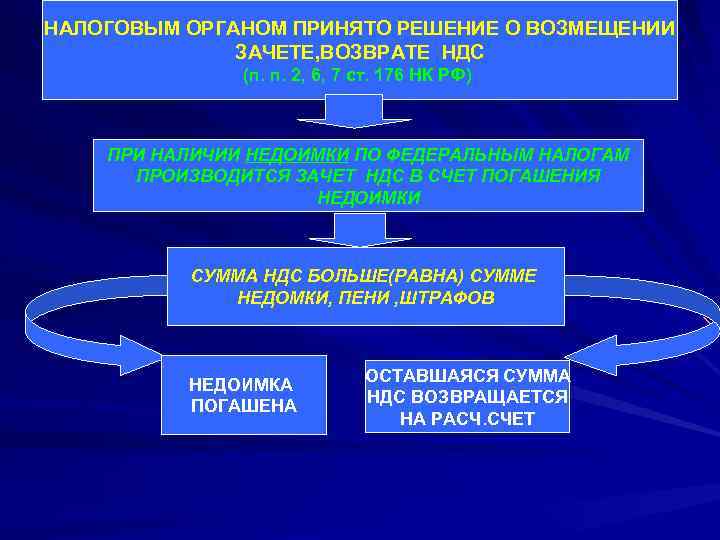 НАЛОГОВЫМ ОРГАНОМ ПРИНЯТО РЕШЕНИЕ О ВОЗМЕЩЕНИИ ЗАЧЕТЕ,ВОЗВРАТЕ НДС
(п. п. 2, 6, 7 ст. 176 НК РФ)

ПРИ НАЛИЧИИ НЕДОИМКИ ПО ФЕДЕРАЛЬНЫМ НАЛОГАМ ПРОИЗВОДИТСЯ ЗАЧЕТ НДС В СЧЕТ ПОГАШЕНИЯ НЕДОИМКИ

СУММА НДС БОЛЬШЕ(РАВНА) СУММЕ НЕДОМКИ, ПЕНИ ,ШТРАФОВ

НЕДОИМКА ПОГАШЕНА

ОСТАВШАЯСЯ СУММА НДС ВОЗВРАЩАЕТСЯ НА РАСЧ.СЧЕТ